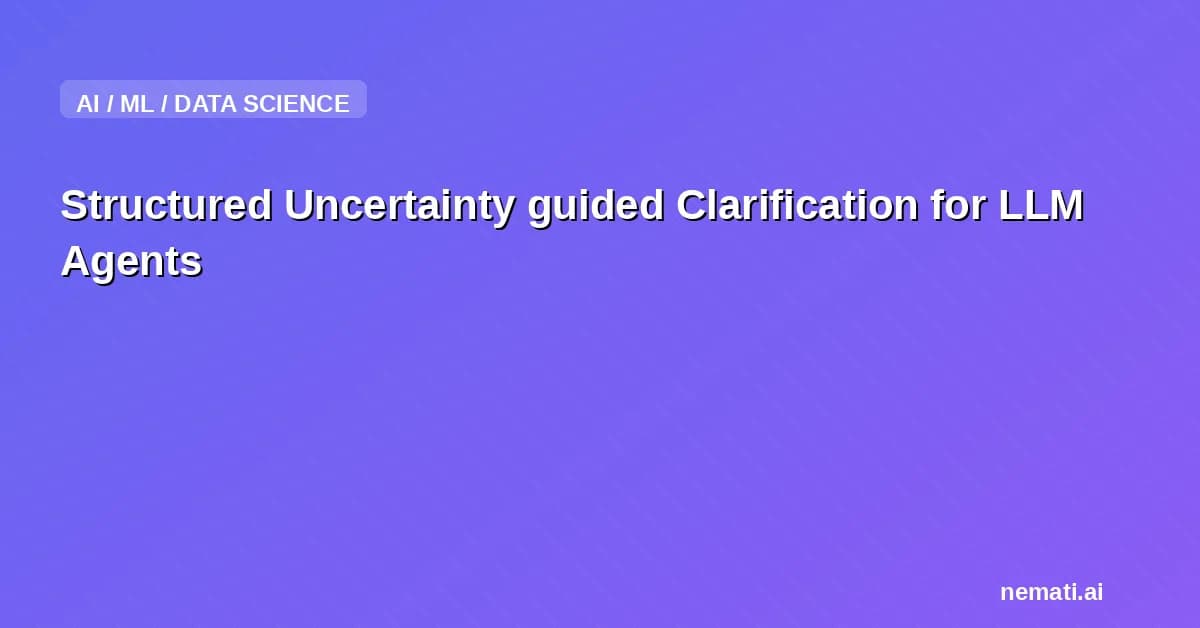 AI / ML / DATA SCIENCE

Structured Uncertainty guided Clarification for LLM Agents

nemati.ai